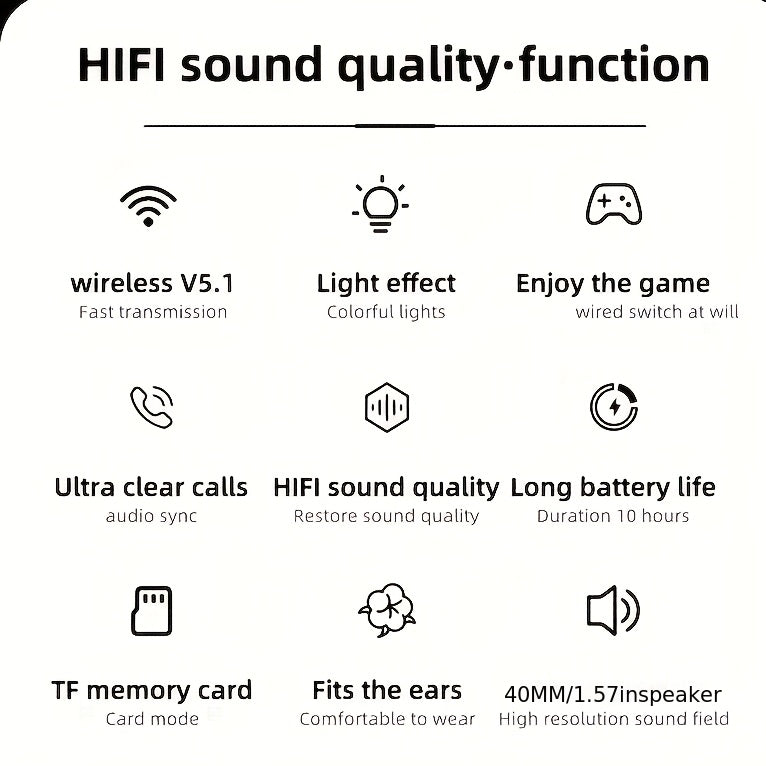 HIFI sound quality·function

wireless V5.1
Fast transmission

Light effect
Colorful lights

Enjoy the game
wired switch at will

Ultra clear calls
audio sync

HIFI sound quality
Restore sound quality

Long battery life
Duration 10 hours

TF memory card
Card mode

Fits the ears
Comfortable to wear

40MM/1.57inspeaker
High resolution sound field